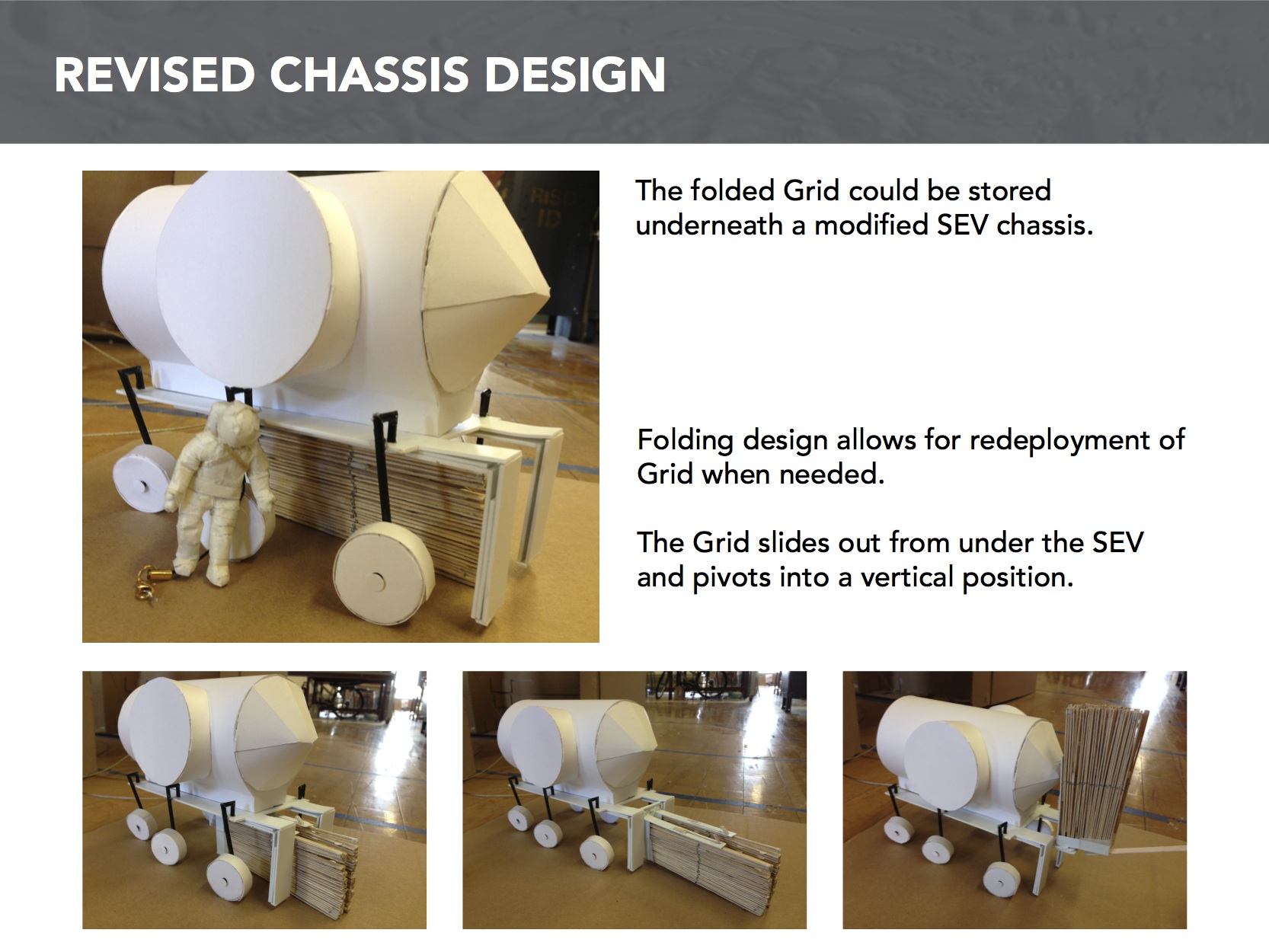 REVISED CHASSIS DESIGN

The folded Grid could be stored underneath a modified SEV chassis.

Folding design allows for redeployment of Grid when needed.

The Grid slides out from under the SEV and pivots into a vertical position.